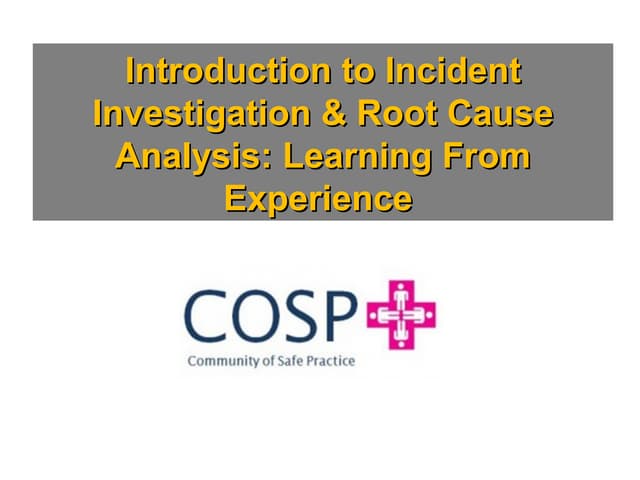 Introduction to Incident Investigation & Root Cause Analysis: Learning From Experience

COSP

Community of Safe Practice